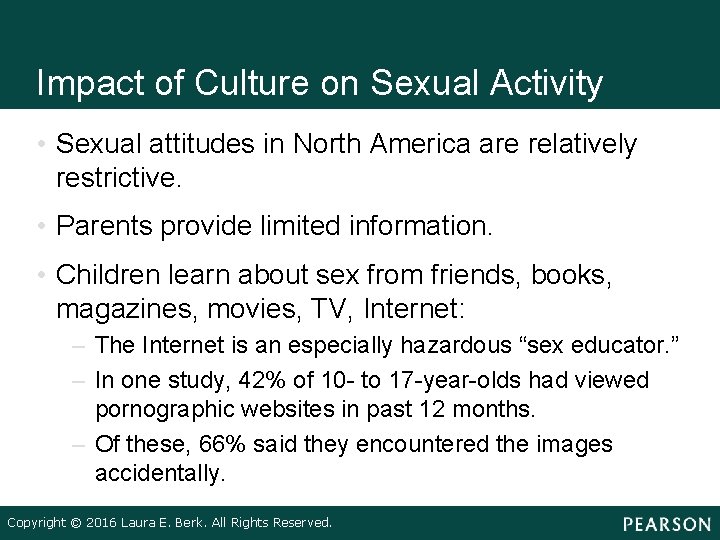 Impact of Culture on Sexual Activity

• Sexual attitudes in North America are relatively restrictive.

• Parents provide limited information.

• Children learn about sex from friends, books, magazines, movies, TV, Internet:
– The Internet is an especially hazardous “sex educator.”
– In one study, 42% of 10- to 17-year-olds had viewed pornographic websites in past 12 months.
– Of these, 66% said they encountered the images accidentally.

Copyright © 2016 Laura E. Berk. All Rights Reserved.

PEARSON